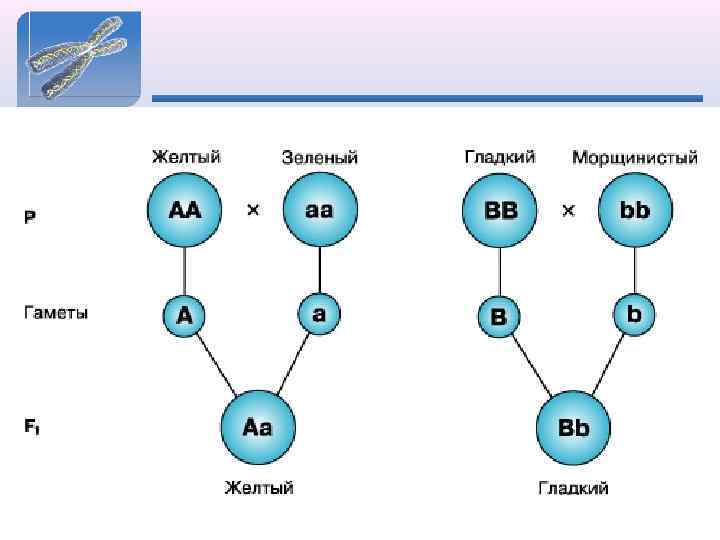 Желтый Зеленый Гладкий Морщинистый

P AA × aa BB × bb

Гаметы A a B b

$F_1$ Aa Bb

Желтый Гладкий